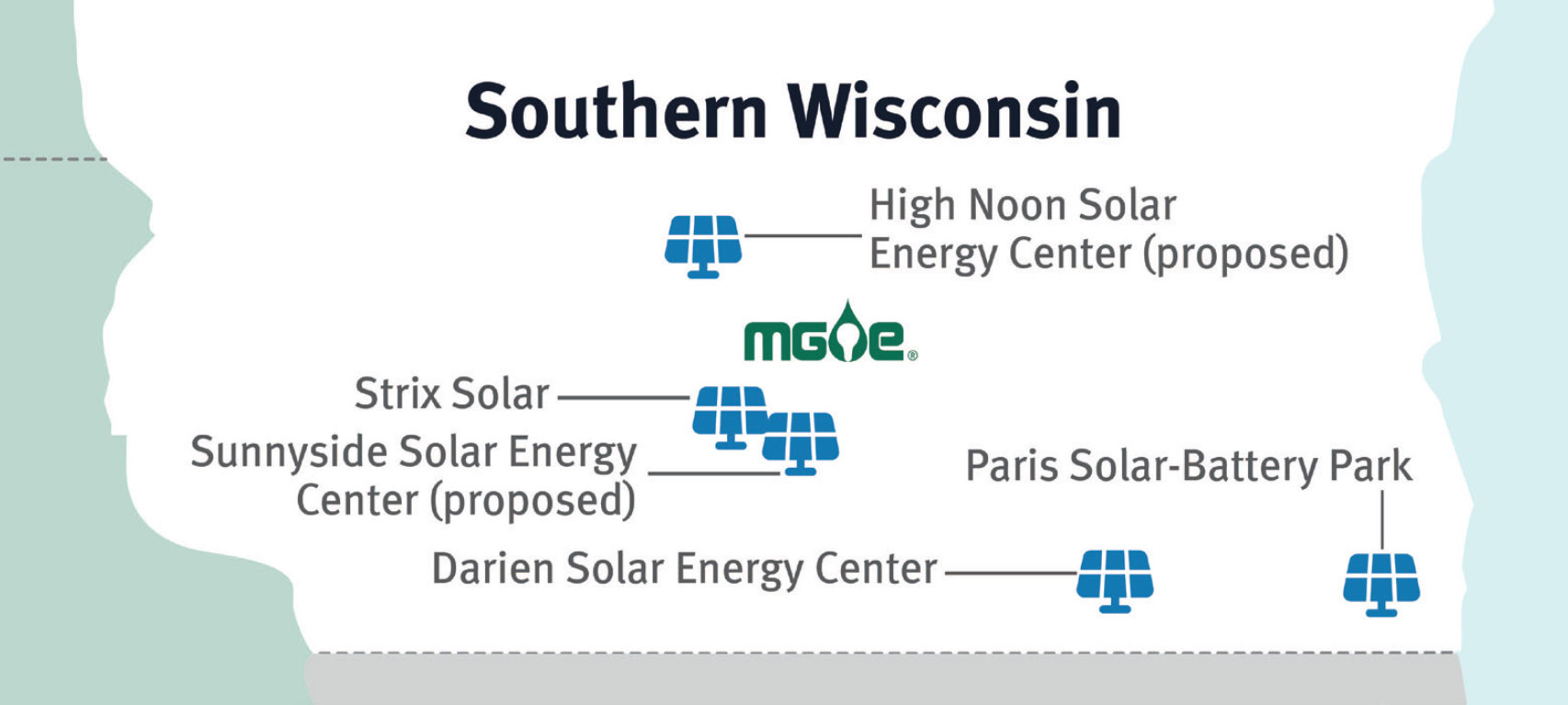 Southern Wisconsin

High Noon Solar Energy Center (proposed)

MGE®

Strix Solar

Sunnyside Solar Energy Center (proposed)

Paris Solar-Battery Park

Darien Solar Energy Center